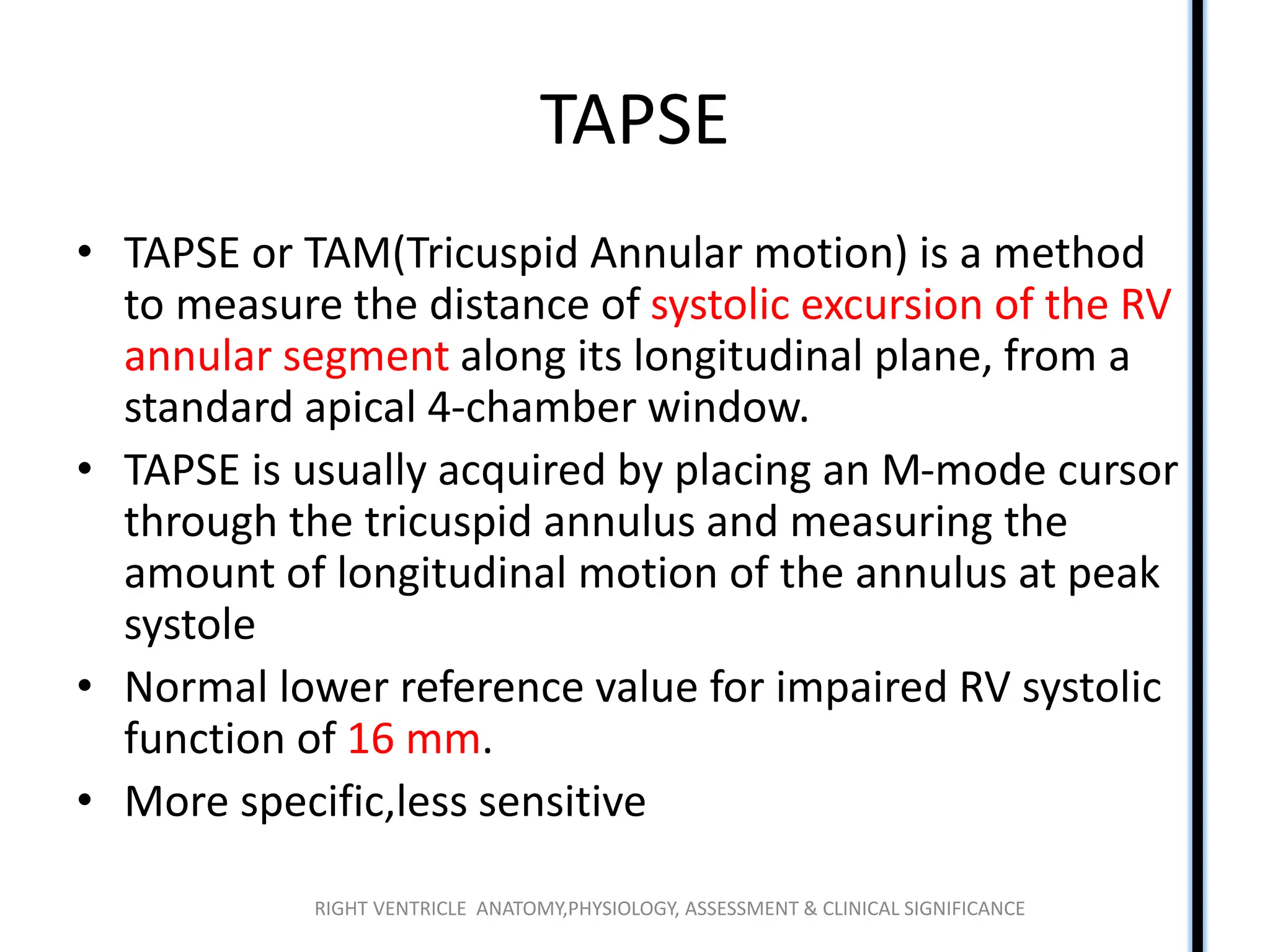 TAPSE

• TAPSE or TAM(Tricuspid Annular motion) is a method to measure the distance of systolic excursion of the RV annular segment along its longitudinal plane, from a standard apical 4-chamber window.
• TAPSE is usually acquired by placing an M-mode cursor through the tricuspid annulus and measuring the amount of longitudinal motion of the annulus at peak systole
• Normal lower reference value for impaired RV systolic function of 16 mm.
• More specific,less sensitive

RIGHT VENTRICLE ANATOMY,PHYSIOLOGY, ASSESSMENT & CLINICAL SIGNIFICANCE